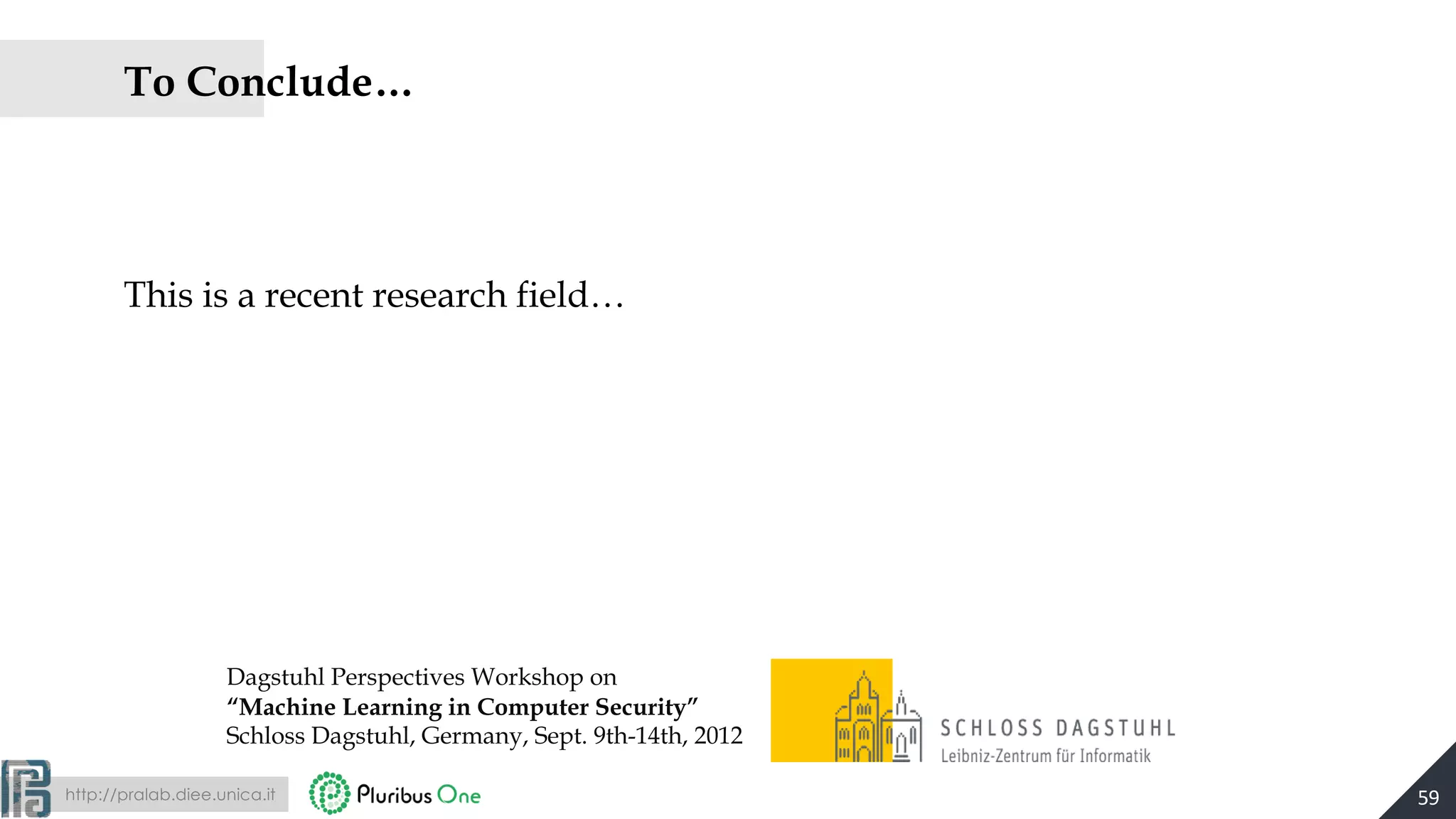 To Conclude…

This is a recent research field…

Dagstuhl Perspectives Workshop on
**“Machine Learning in Computer Security”**
Schloss Dagstuhl, Germany, Sept. 9th-14th, 2012

SCHLOSS DAGSTUHL
Leibniz-Zentrum für Informatik

http://pralab.diee.unica.it

Pluribus One

59